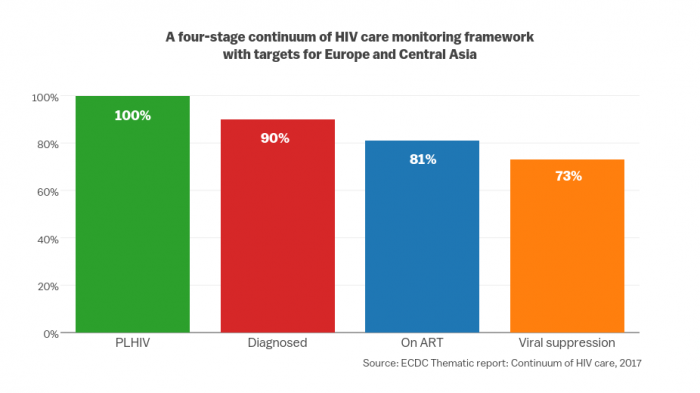 A four-stage continuum of HIV care monitoring framework with targets for Europe and Central Asia

100%
80%
60%
40%
20%
0%

100%
90%
81%
73%

PLHIV
Diagnosed
On ART
Viral suppression

Source: ECDC Thematic report: Continuum of HIV care, 2017